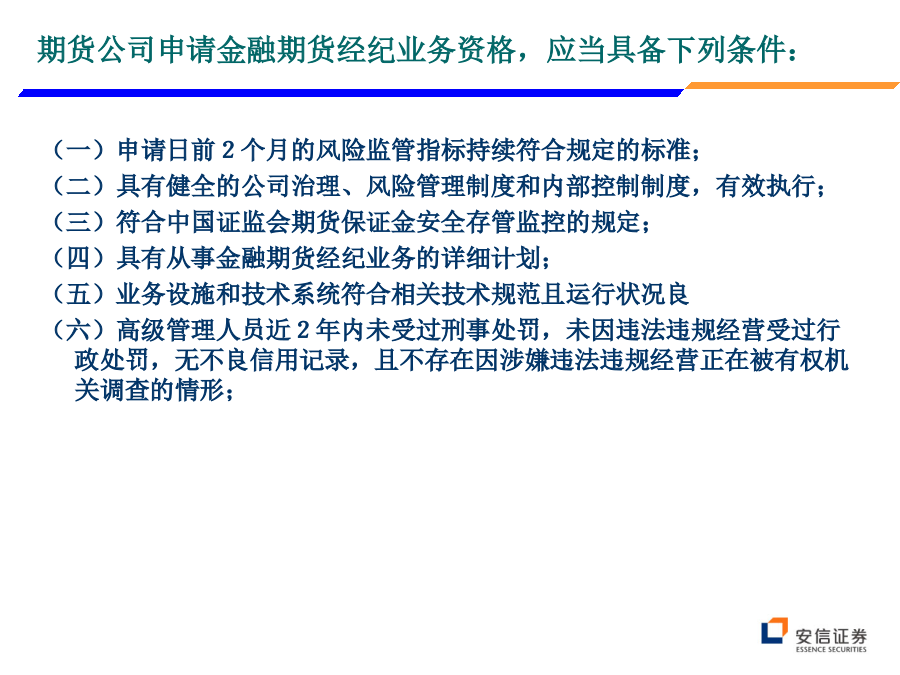 期货公司申请金融期货经纪业务资格，应当具备下列条件：

（一）申请日前 2 个月的风险监管指标持续符合规定的标准；
（二）具有健全的公司治理、风险管理制度和内部控制制度，有效执行；
（三）符合中国证监会期货保证金安全存管监控的规定；
（四）具有从事金融期货经纪业务的详细计划；
（五）业务设施和技术系统符合相关技术规范且运行状况良
（六）高级管理人员近 2 年内未受过刑事处罚，未因违法违规经营受过行政处罚，无不良信用记录，且不存在因涉嫌违法违规经营正在被有权机关调查的情形；

安信证券
ESSENCE SECURITIES